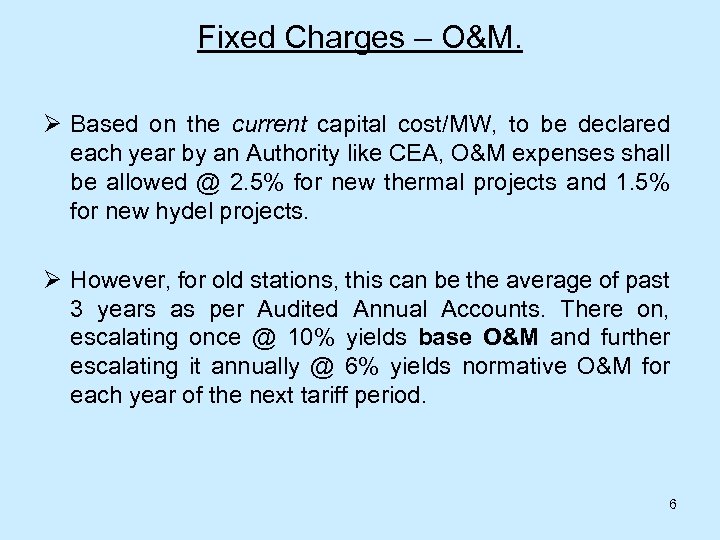 Fixed Charges – O&M.

➢ Based on the current capital cost/MW, to be declared each year by an Authority like CEA, O&M expenses shall be allowed @ 2.5% for new thermal projects and 1.5% for new hydel projects.

➢ However, for old stations, this can be the average of past 3 years as per Audited Annual Accounts. There on, escalating once @ 10% yields base O&M and further escalating it annually @ 6% yields normative O&M for each year of the next tariff period.

6